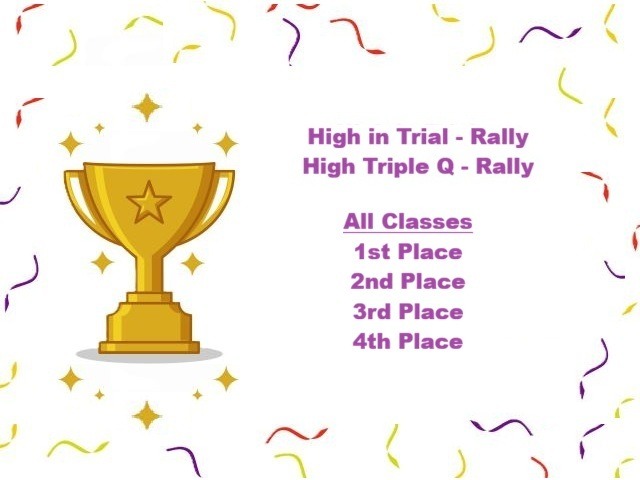 High in Trial - Rally
High Triple Q - Rally

All Classes
1st Place
2nd Place
3rd Place
4th Place